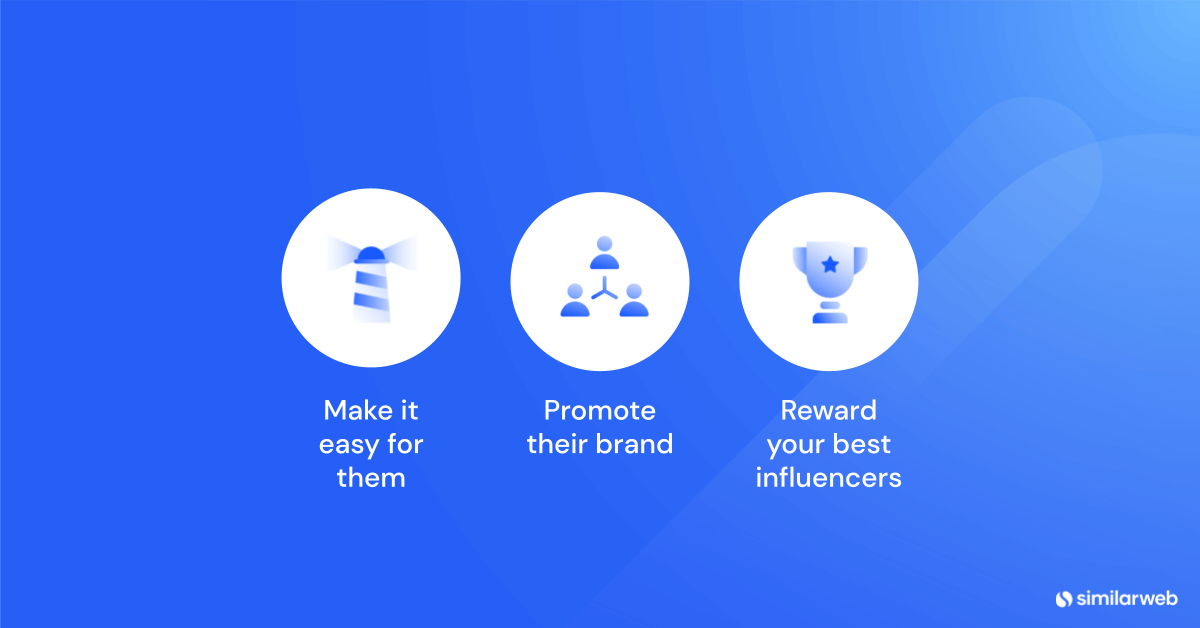 Make it easy for them

Promote their brand

Reward your best influencers

similarweb